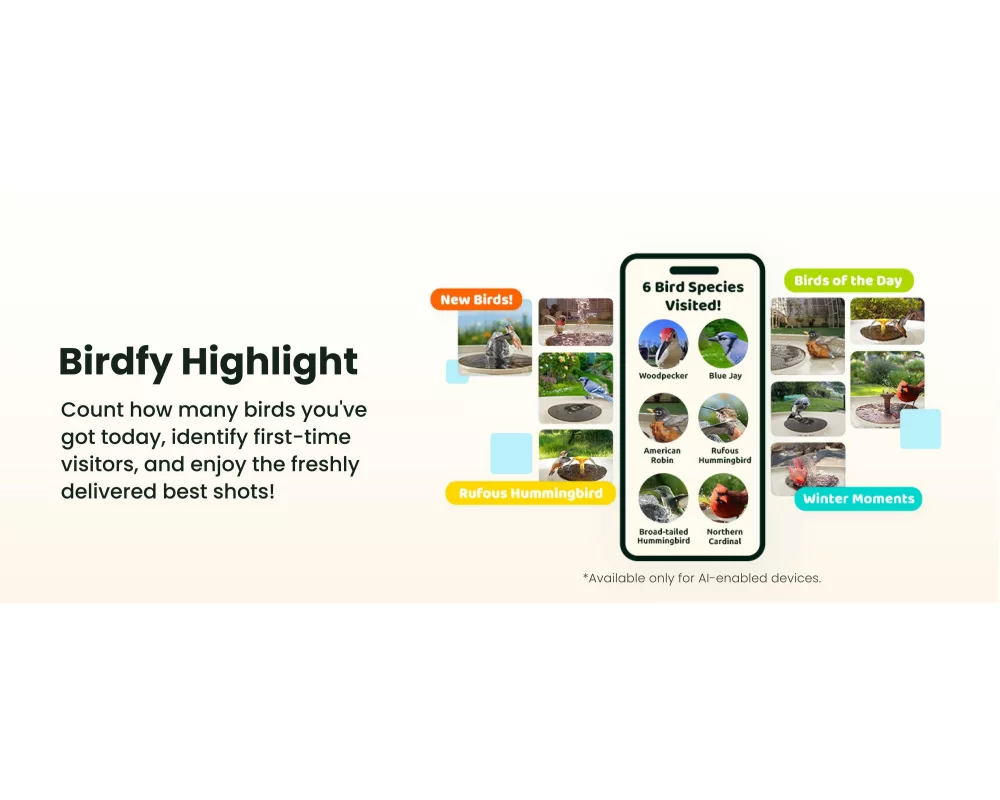 Birdfy Highlight

Count how many birds you've got today, identify first-time visitors, and enjoy the freshly delivered best shots!

New Birds!

Rufous Hummingbird

6 Bird Species Visited!

Woodpecker

Blue Jay

American Robin

Rufous Hummingbird

Broad-tailed Hummingbird

Northern Cardinal

Birds of the Day

Winter Moments

*Available only for AI-enabled devices.